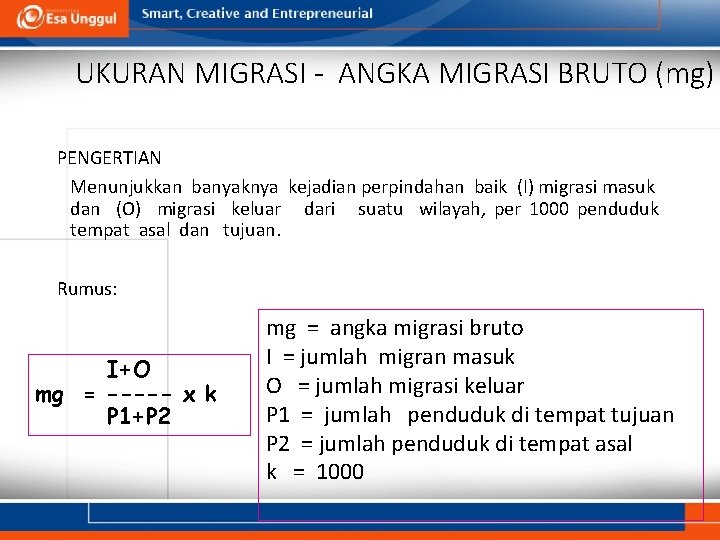 Esa Unggul
Smart, Creative and Entrepreneurial

UKURAN MIGRASI - ANGKA MIGRASI BRUTO (mg)

PENGERTIAN

Menunjukkan banyaknya kejadian perpindahan baik (I) migrasi masuk dan (O) migrasi keluar dari suatu wilayah, per 1000 penduduk tempat asal dan tujuan.

Rumus:

$mg = \frac{I+O}{P1+P2} \times k$

mg = angka migrasi bruto
I = jumlah migran masuk
O = jumlah migrasi keluar
P1 = jumlah penduduk di tempat tujuan
P2 = jumlah penduduk di tempat asal
k = 1000